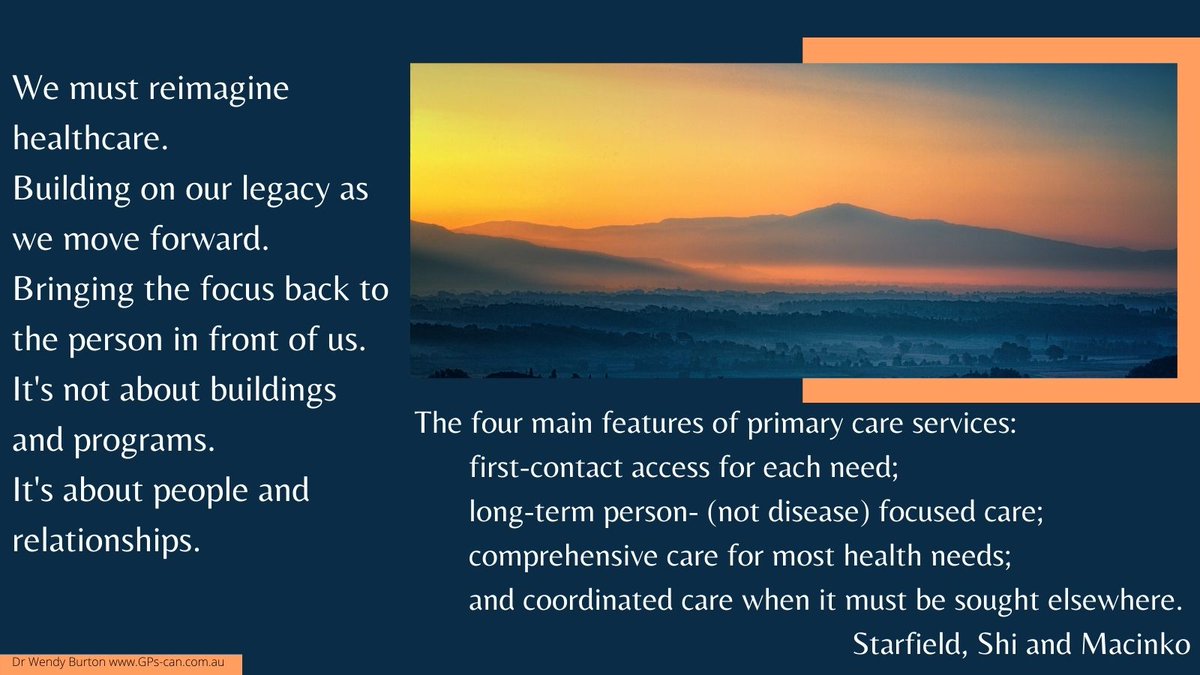 We must reimagine healthcare.
Building on our legacy as we move forward.
Bringing the focus back to the person in front of us.
It's not about buildings and programs.
It's about people and relationships.

The four main features of primary care services:
first-contact access for each need;
long-term person- (not disease) focused care;
comprehensive care for most health needs;
and coordinated care when it must be sought elsewhere.
Starfield, Shi and Macinko

Dr Wendy Burton www.GPs-can.com.au